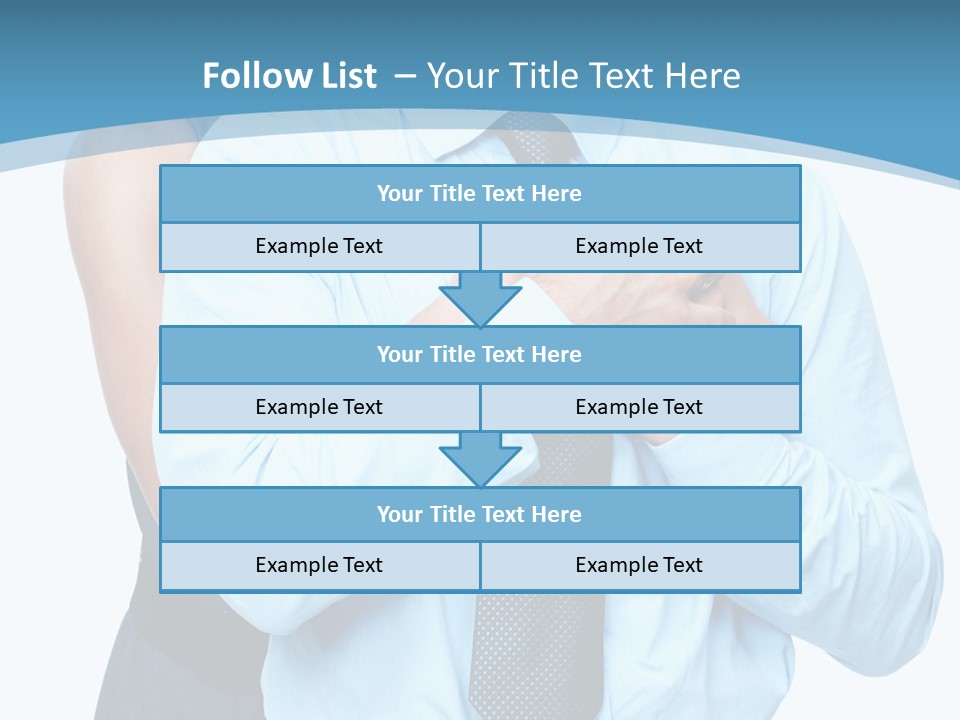 Follow List – Your Title Text Here

Your Title Text Here

Example Text

Example Text

Your Title Text Here

Example Text

Example Text

Your Title Text Here

Example Text

Example Text